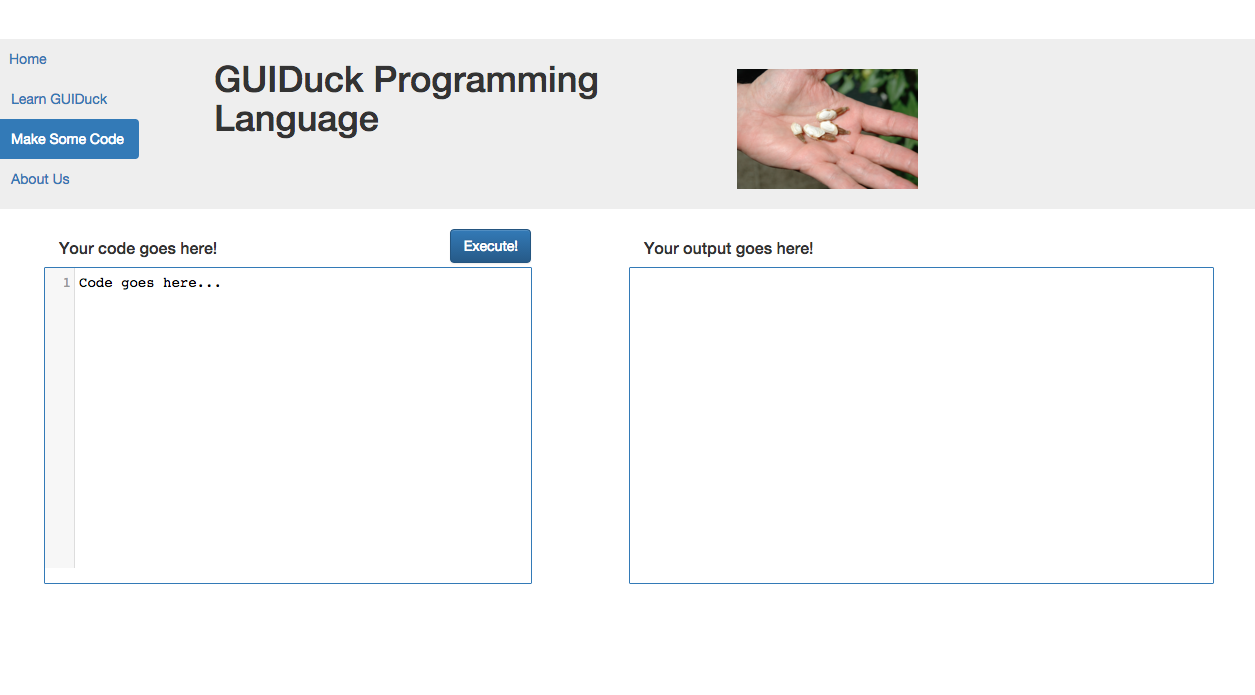 Home
Learn GUIDuck
Make Some Code
About Us

GUIDuck Programming Language

Your code goes here!

Execute!

1 Code goes here...

Your output goes here!